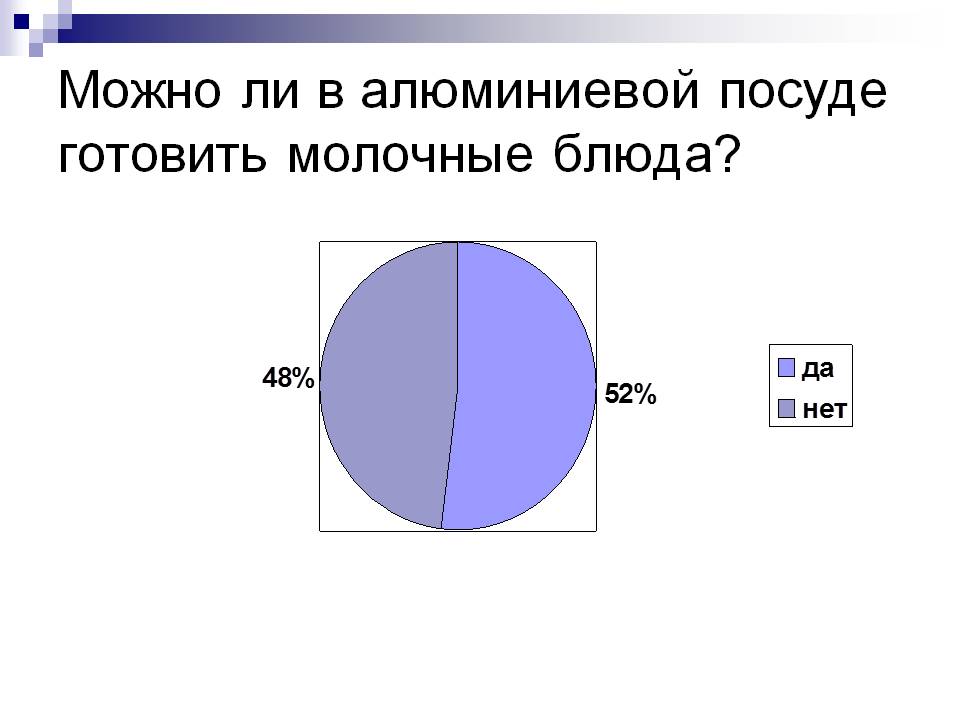 Можно ли в алюминиевой посуде готовить молочные блюда?

48%

52%

да
нет